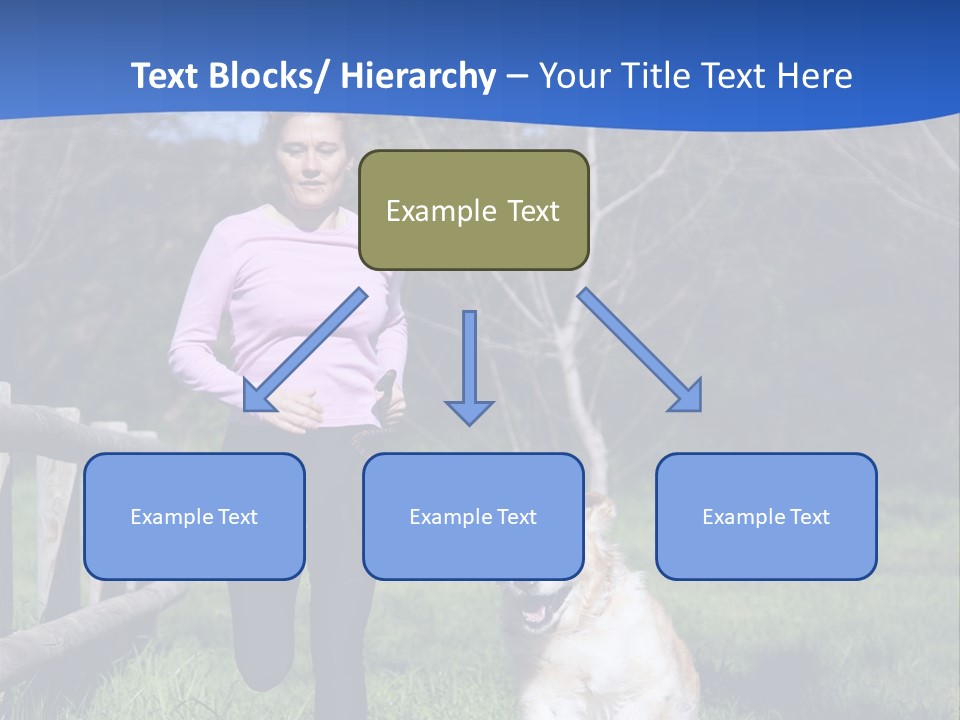 Text Blocks/ Hierarchy – Your Title Text Here

Example Text

Example Text

Example Text

Example Text